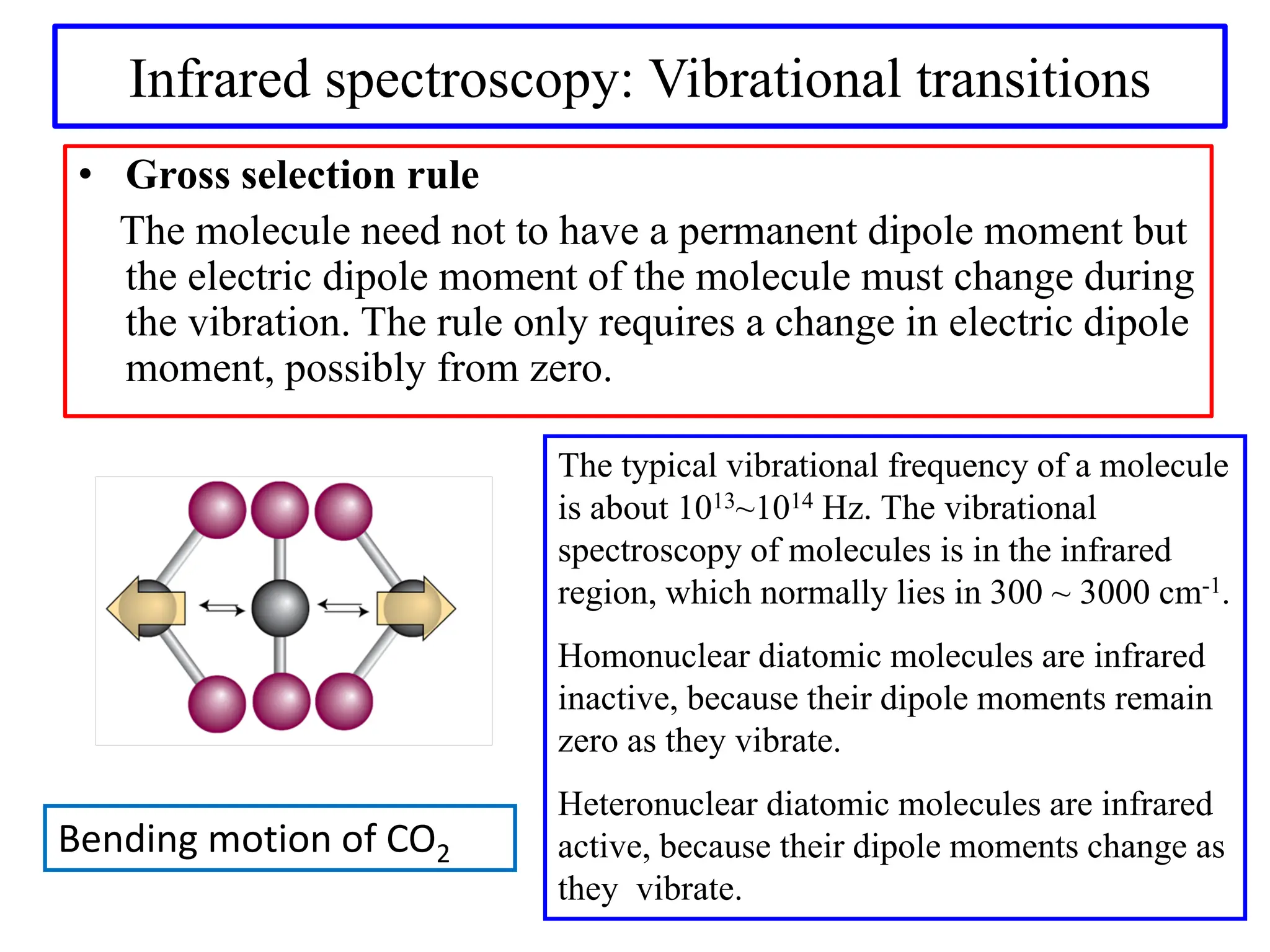 Infrared spectroscopy: Vibrational transitions

• Gross selection rule

The molecule need not to have a permanent dipole moment but the electric dipole moment of the molecule must change during the vibration. The rule only requires a change in electric dipole moment, possibly from zero.

Bending motion of $CO_2$

The typical vibrational frequency of a molecule is about $10^{13}$~$10^{14}$ Hz. The vibrational spectroscopy of molecules is in the infrared region, which normally lies in 300 ~ 3000 $cm^{-1}$.

Homonuclear diatomic molecules are infrared inactive, because their dipole moments remain zero as they vibrate.

Heteronuclear diatomic molecules are infrared active, because their dipole moments change as they vibrate.